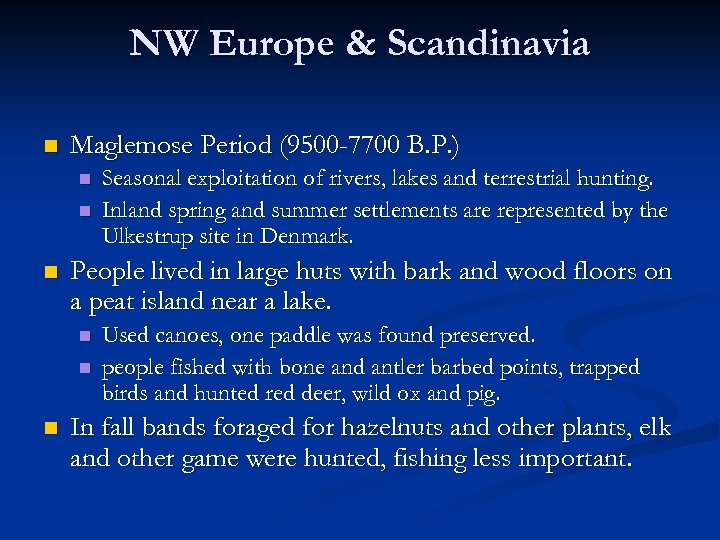 NW Europe & Scandinavia

Maglemose Period (9500-7700 B.P.)

Seasonal exploitation of rivers, lakes and terrestrial hunting.

Inland spring and summer settlements are represented by the Ulkestrup site in Denmark.

People lived in large huts with bark and wood floors on a peat island near a lake.

Used canoes, one paddle was found preserved.

people fished with bone and antler barbed points, trapped birds and hunted red deer, wild ox and pig.

In fall bands foraged for hazelnuts and other plants, elk and other game were hunted, fishing less important.